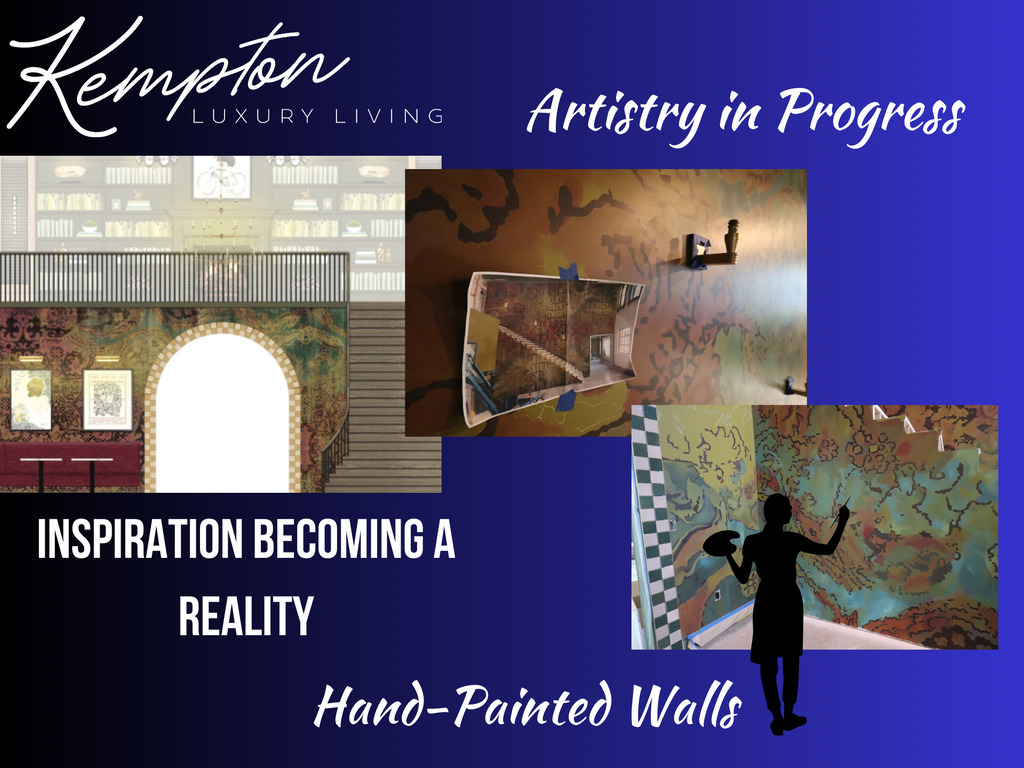 Kempton
LUXURY LIVING

Artistry in Progress

INSPIRATION BECOMING A REALITY

Hand-Painted Walls